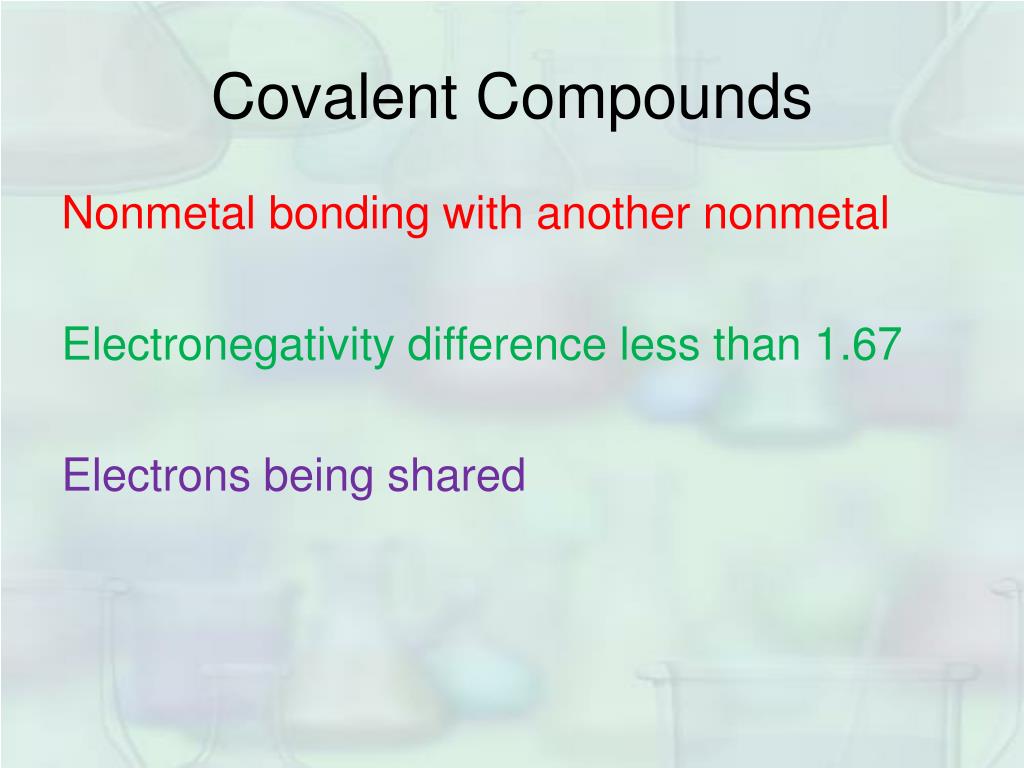 Covalent Compounds

Nonmetal bonding with another nonmetal

Electronegativity difference less than 1.67

Electrons being shared